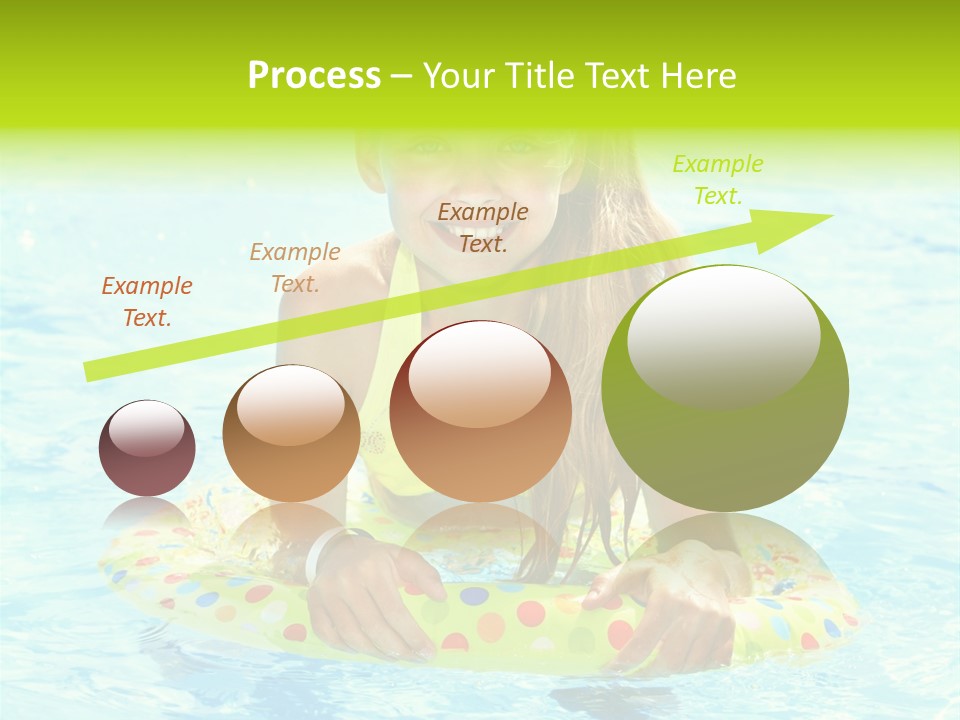 Process – Your Title Text Here

Example Text.

Example Text.

Example Text.

Example Text.